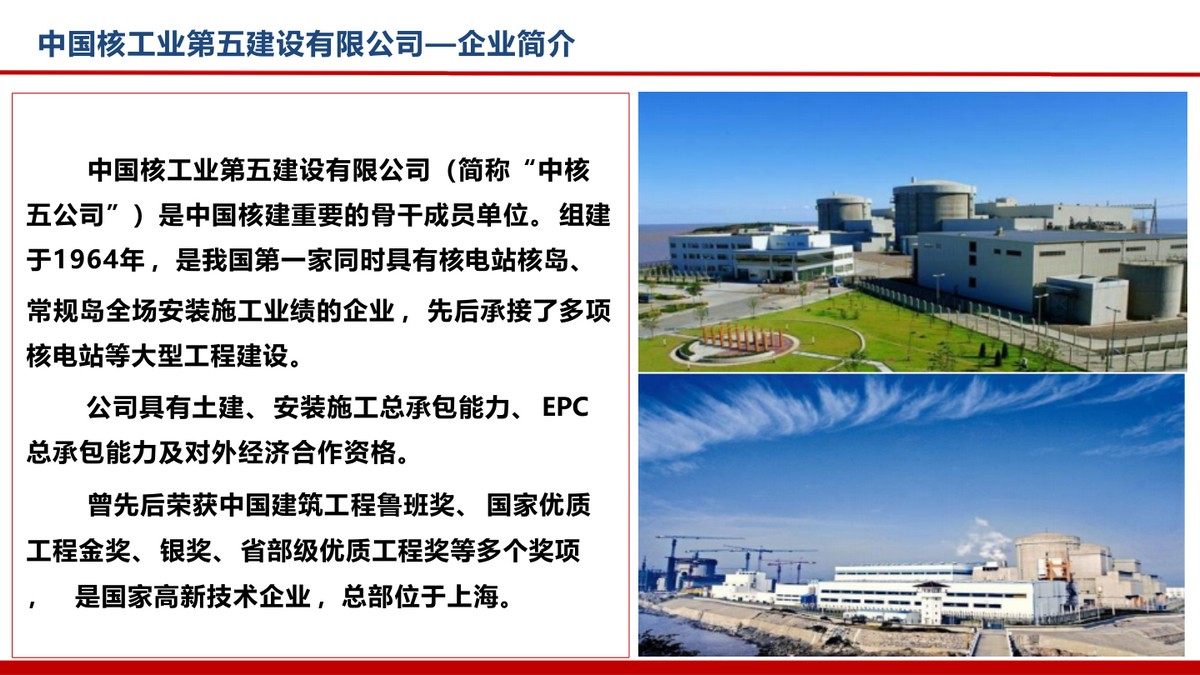 中国核工业第五建设有限公司—企业简介

中国核工业第五建设有限公司（简称“中核五公司”）是中国核建重要的骨干成员单位。组建于1964年，是我国第一家同时具有核电站核岛、常规岛全场安装施工业绩的企业，先后承接了多项核电站等大型工程建设。

公司具有土建、安装施工总承包能力、EPC总承包能力及对外经济合作资格。

曾先后荣获中国建筑工程鲁班奖、国家优质工程金奖、银奖、省部级优质工程奖等多个奖项，是国家高新技术企业，总部位于上海。